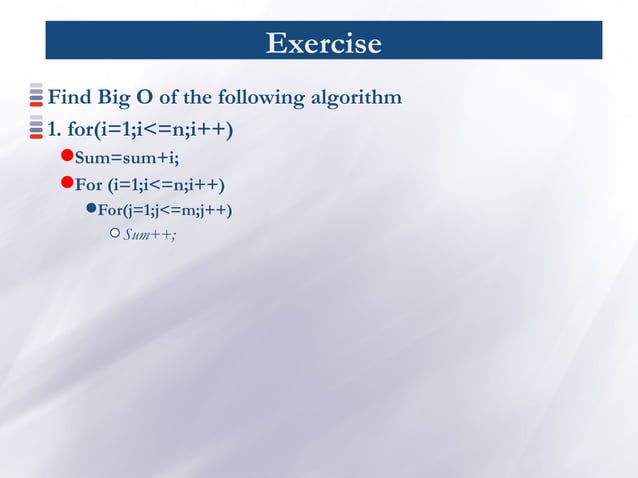 Exercise

Find Big O of the following algorithm

1. for(i=1;i<=n;i++)

Sum=sum+i;

For (i=1;i<=n;i++)

For(j=1;j<=m;j++)

Sum++;